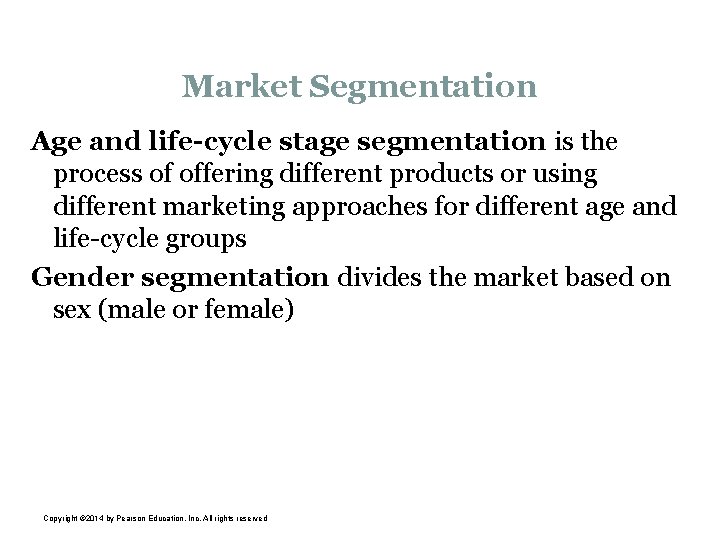 Market Segmentation

Age and life-cycle stage segmentation is the process of offering different products or using different marketing approaches for different age and life-cycle groups

Gender segmentation divides the market based on sex (male or female)

Copyright ©2014 by Pearson Education, Inc. All rights reserved